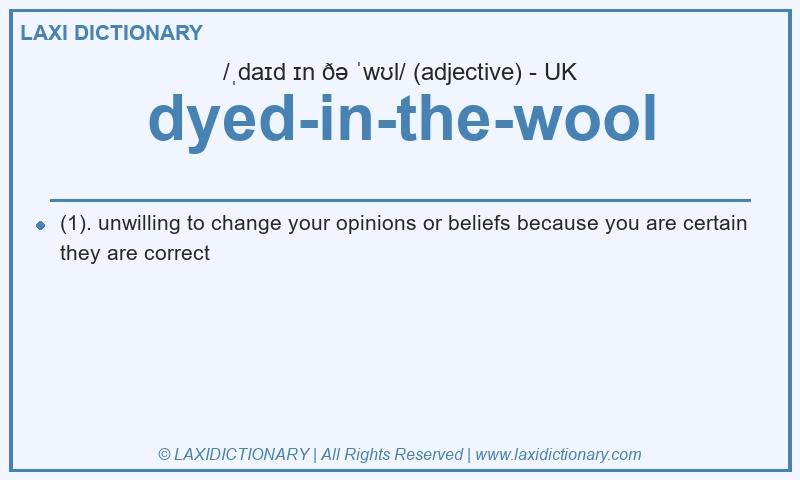 LAXI DICTIONARY

/ˌdaɪd ɪn ðə ˈwʊl/ (adjective) - UK

dyed-in-the-wool

(1). unwilling to change your opinions or beliefs because you are certain they are correct

© LAXIDICTIONARY | All Rights Reserved | www.laxidictionary.com